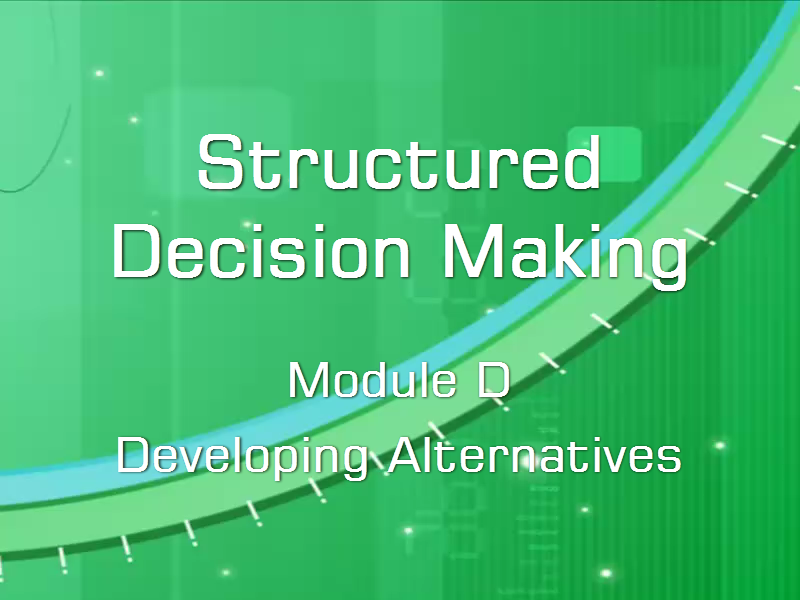 Structured Decision Making

Module D

Developing Alternatives